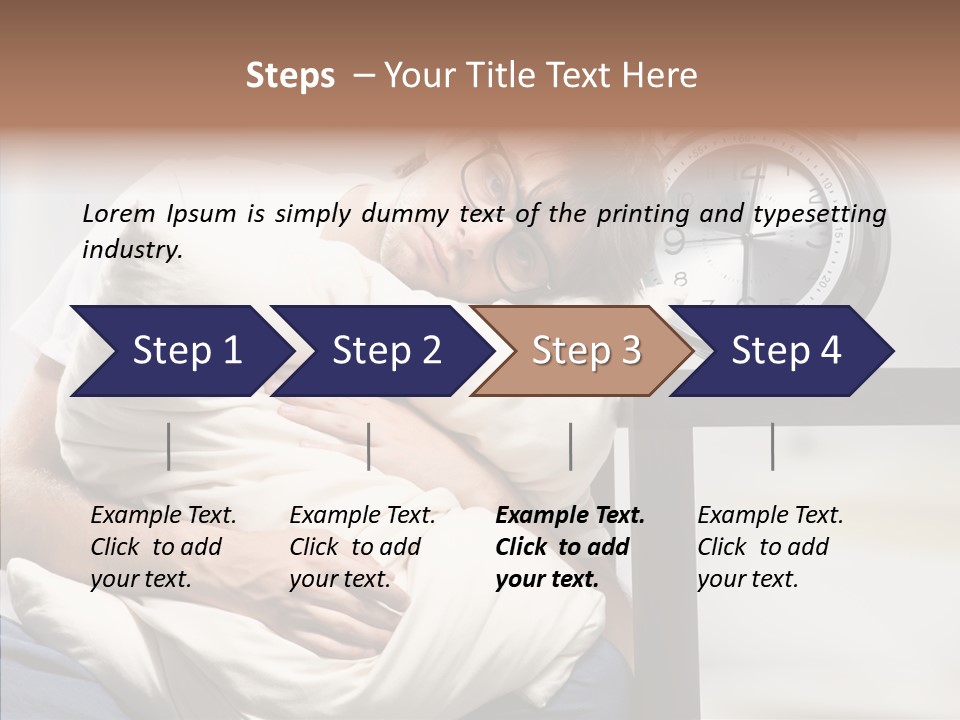 Steps – Your Title Text Here

Lorem Ipsum is simply dummy text of the printing and typesetting industry.

Step 1

Step 2

Step 3

Step 4

Example Text. Click to add your text.

Example Text. Click to add your text.

Example Text. Click to add your text.

Example Text. Click to add your text.